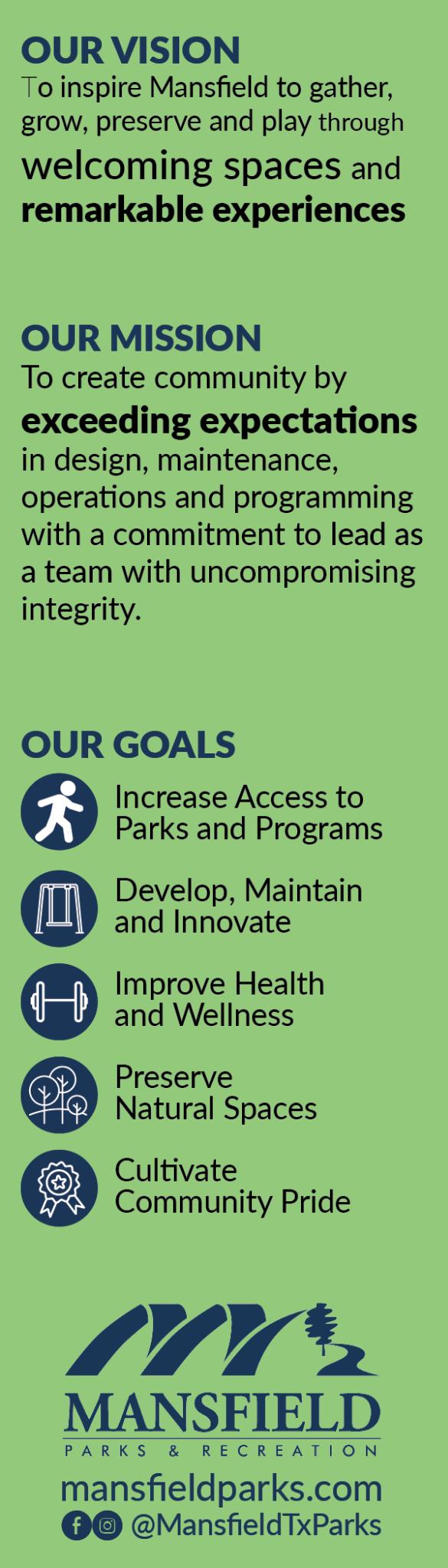 OUR VISION
To inspire Mansfield to gather, grow, preserve and play through welcoming spaces and remarkable experiences

OUR MISSION
To create community by exceeding expectations in design, maintenance, operations and programming with a commitment to lead as a team with uncompromising integrity.

OUR GOALS
Increase Access to Parks and Programs

Develop, Maintain and Innovate

Improve Health and Wellness

Preserve Natural Spaces

Cultivate Community Pride

MANSFIELD
PARKS & RECREATION
mansfieldparks.com
@MansfieldTxParks